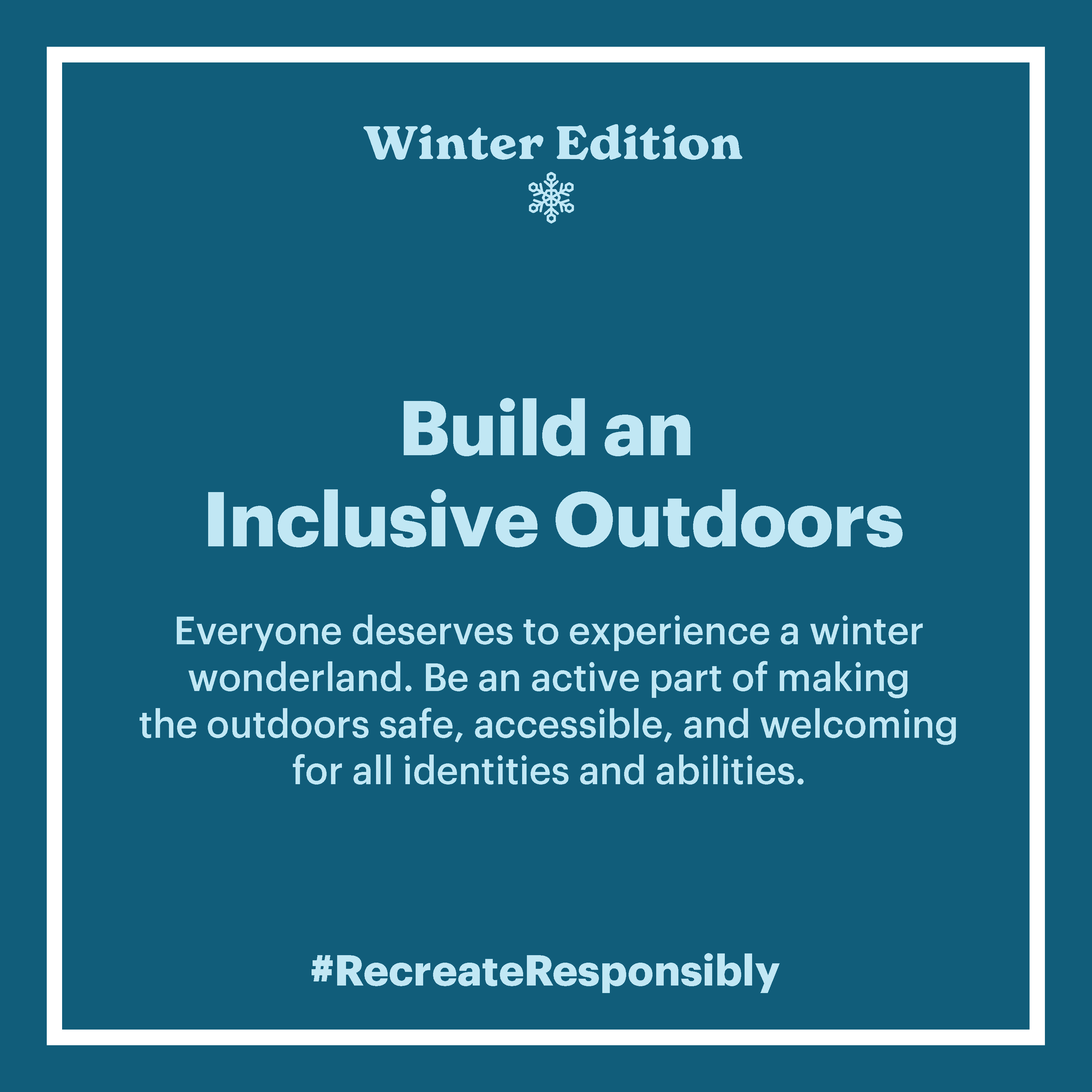 Winter Edition

Build an Inclusive Outdoors

Everyone deserves to experience a winter wonderland. Be an active part of making the outdoors safe, accessible, and welcoming for all identities and abilities.

#RecreateResponsibly